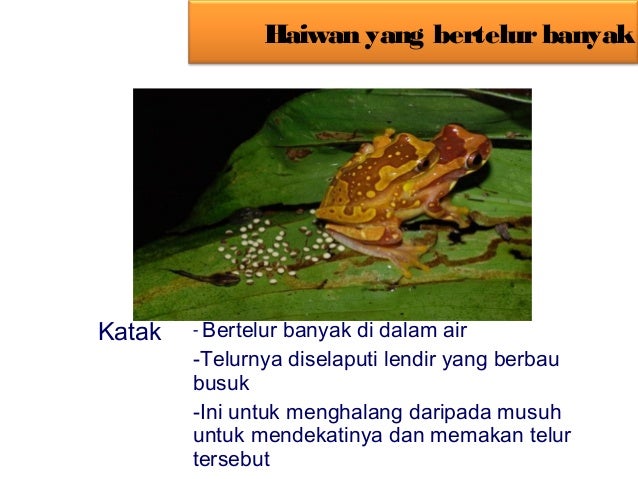 Haiwan yang bertelur banyak

Katak

- Bertelur banyak di dalam air

-Telurnya diselaputi lendir yang berbau busuk

-Ini untuk menghalang daripada musuh untuk mendekatinya dan memakan telur tersebut